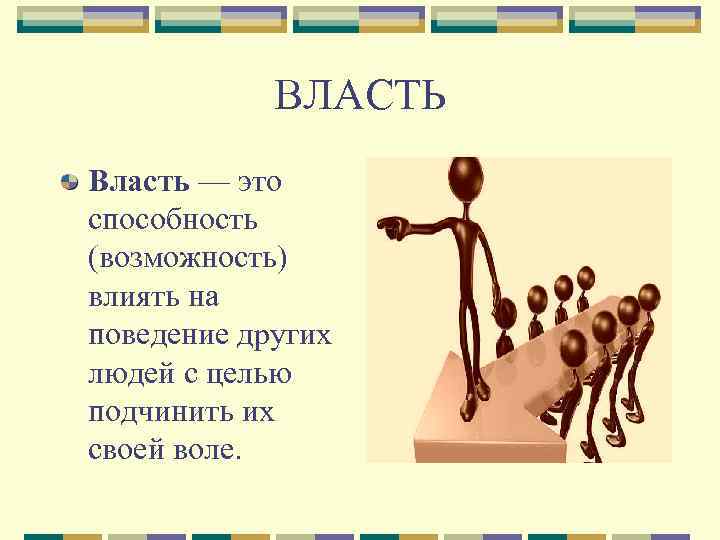 ВЛАСТЬ

Власть — это способность (возможность) влиять на поведение других людей с целью подчинить их своей воле.